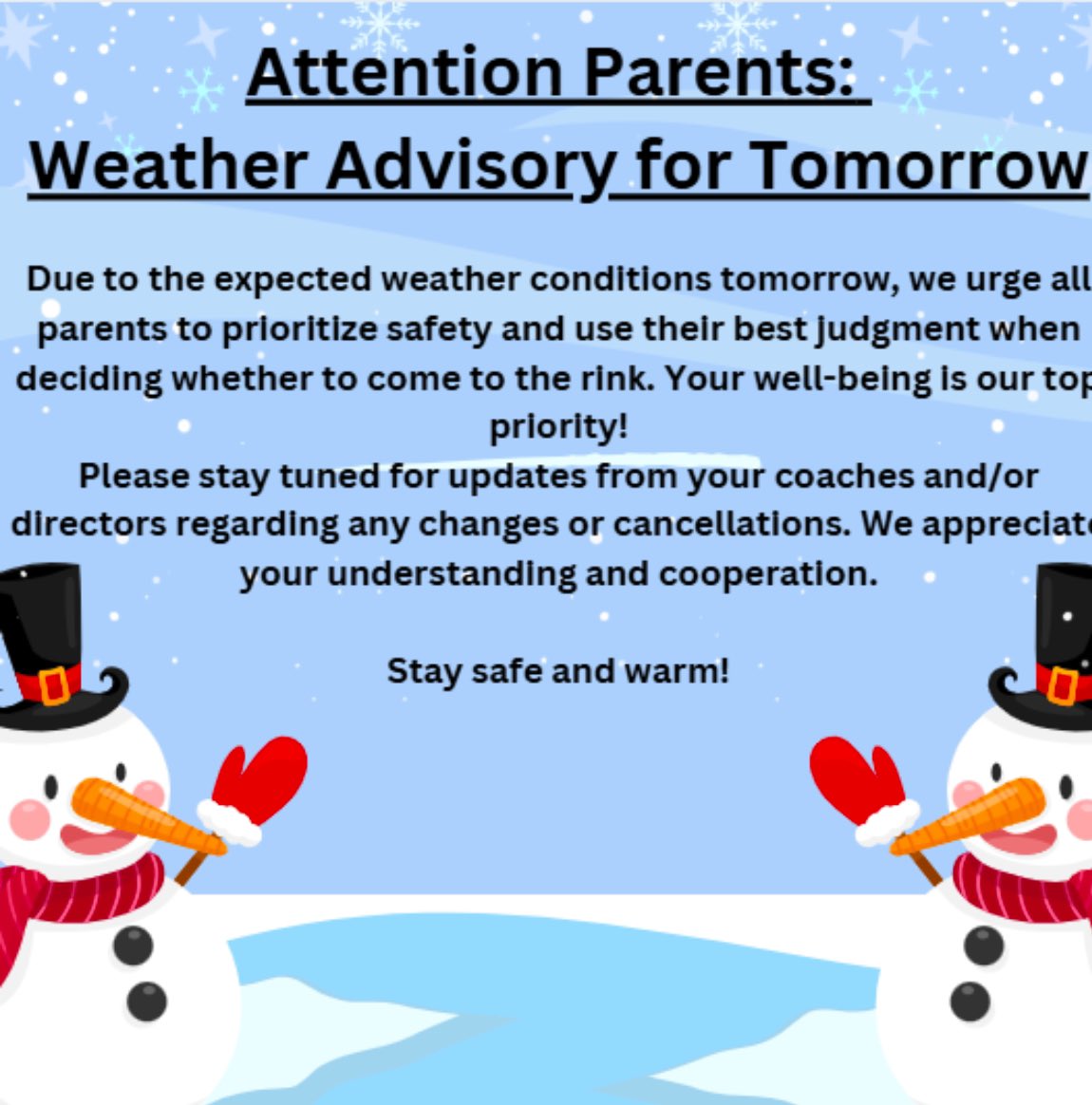 Attention Parents:
Weather Advisory for Tomorrow

Due to the expected weather conditions tomorrow, we urge all parents to prioritize safety and use their best judgment when deciding whether to come to the rink. Your well-being is our top priority!
Please stay tuned for updates from your coaches and/or directors regarding any changes or cancellations. We appreciate your understanding and cooperation.

Stay safe and warm!